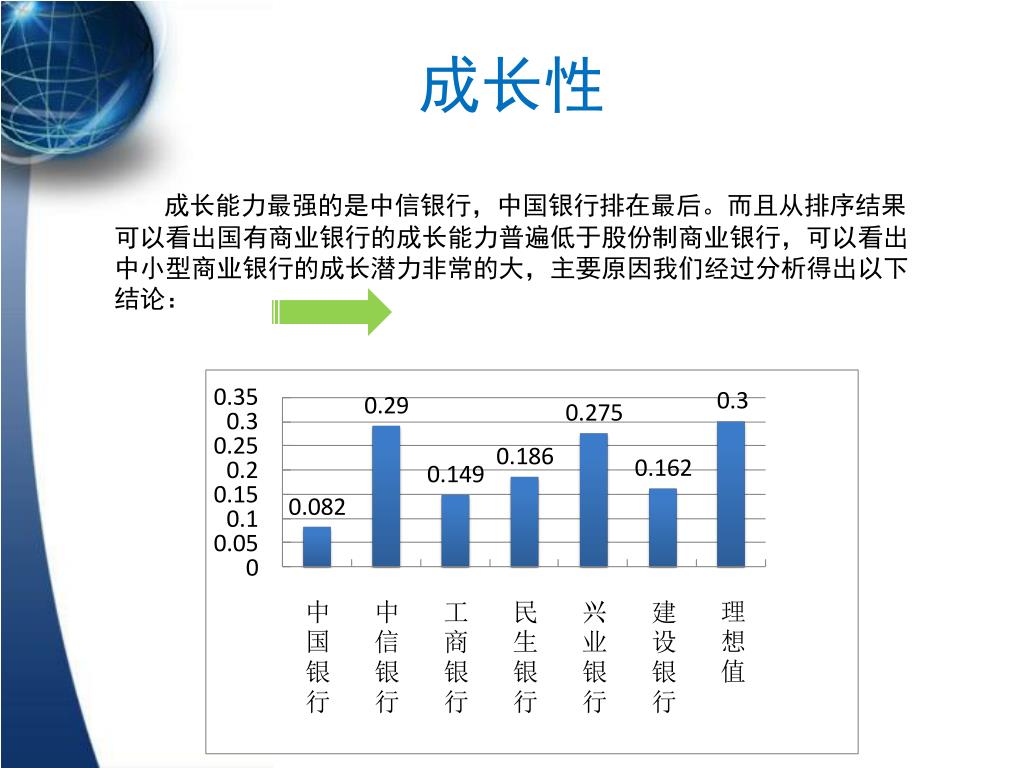 成长性

成长能力最强的是中信银行，中国银行排在最后。而且从排序结果可以看出国有商业银行的成长能力普遍低于股份制商业银行，可以看出中小型商业银行的成长潜力非常的大，主要原因我们经过分析得出以下结论：

0.35
0.3
0.25
0.2
0.15
0.1
0.05
0

0.082
0.29
0.149
0.186
0.275
0.162
0.3

中国银行
中信银行
工商银行
民生银行
兴业银行
建设银行
理想值